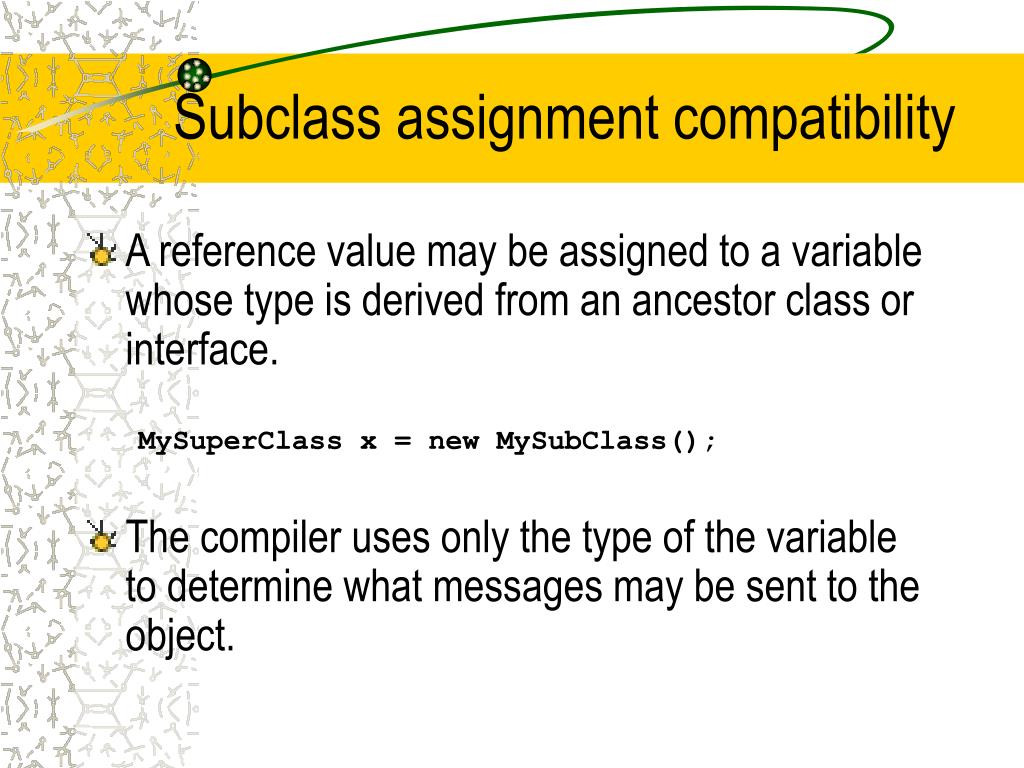 Subclass assignment compatibility

A reference value may be assigned to a variable whose type is derived from an ancestor class or interface.

MySuperClass x = new MySubClass();

The compiler uses only the type of the variable to determine what messages may be sent to the object.